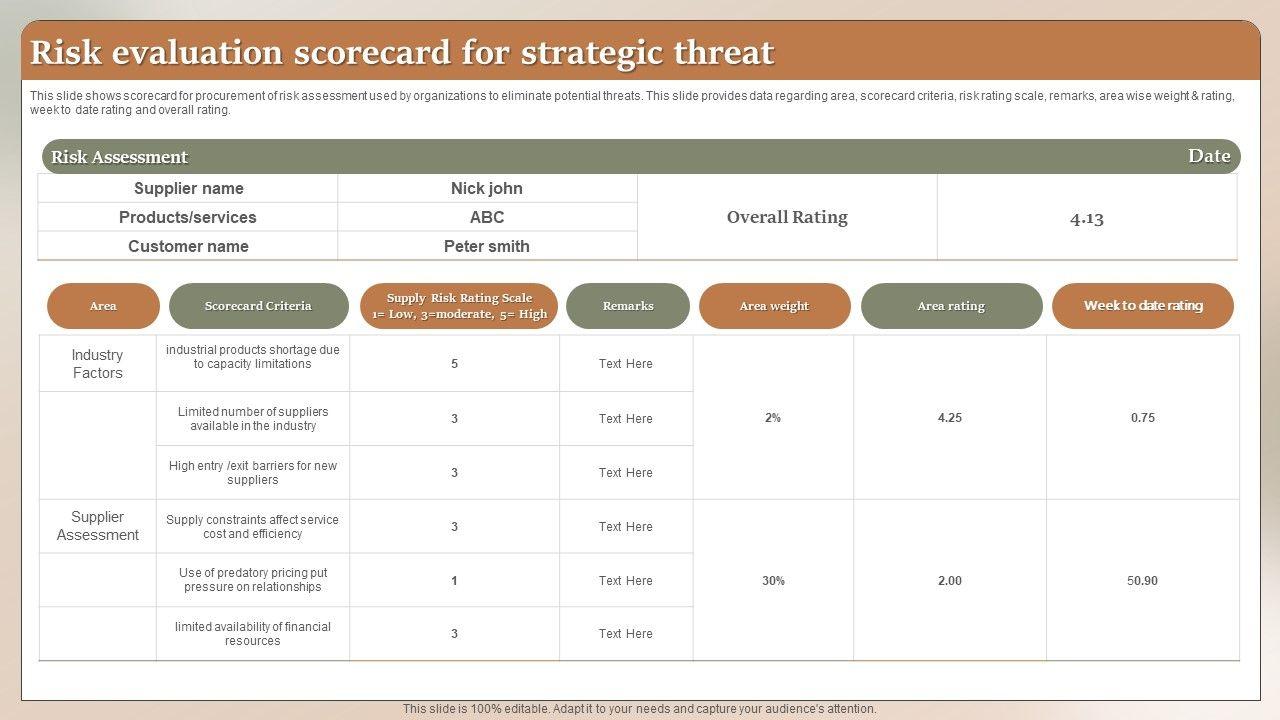 Risk evaluation scorecard for strategic threat

This slide shows scorecard for procurement of risk assessment used by organizations to eliminate potential threats. This slide provides data regarding area, scorecard criteria, risk rating scale, remarks, area wise weight & rating, week to date rating and overall rating.

Risk Assessment

Date

| Supplier name | Nick john | Overall Rating | 4.13 |
|---|---|---|---|
| Products/services | ABC | | |
| Customer name | Peter smith | | |

| Area | Scorecard Criteria | Supply Risk Rating Scale 1= Low, 3=moderate, 5= High | Remarks | Area weight | Area rating | Week to date rating |
|---|---|---|---|---|---|---|
| Industry Factors | industrial products shortage due to capacity limitations | 5 | Text Here | 2% | 4.25 | 0.75 |
| | Limited number of suppliers available in the industry | 3 | Text Here | | | |
| | High entry /exit barriers for new suppliers | 3 | Text Here | | | |
| Supplier Assessment | Supply constraints affect service cost and efficiency | 3 | Text Here | 30% | 2.00 | 50.90 |
| | Use of predatory pricing put pressure on relationships | 1 | Text Here | | | |
| | limited availability of financial resources | 3 | Text Here | | | |

This slide is 100% editable. Adapt it to your needs and capture your audience's attention.